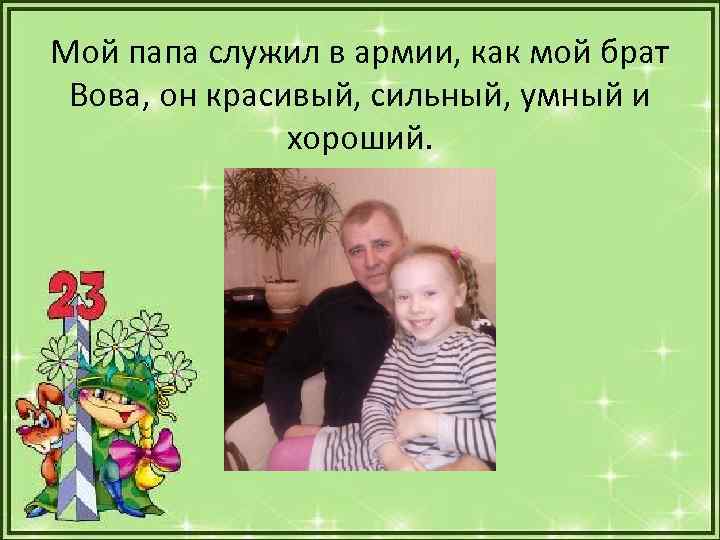 Мой папа служил в армии, как мой брат Вова, он красивый, сильный, умный и хороший.

23